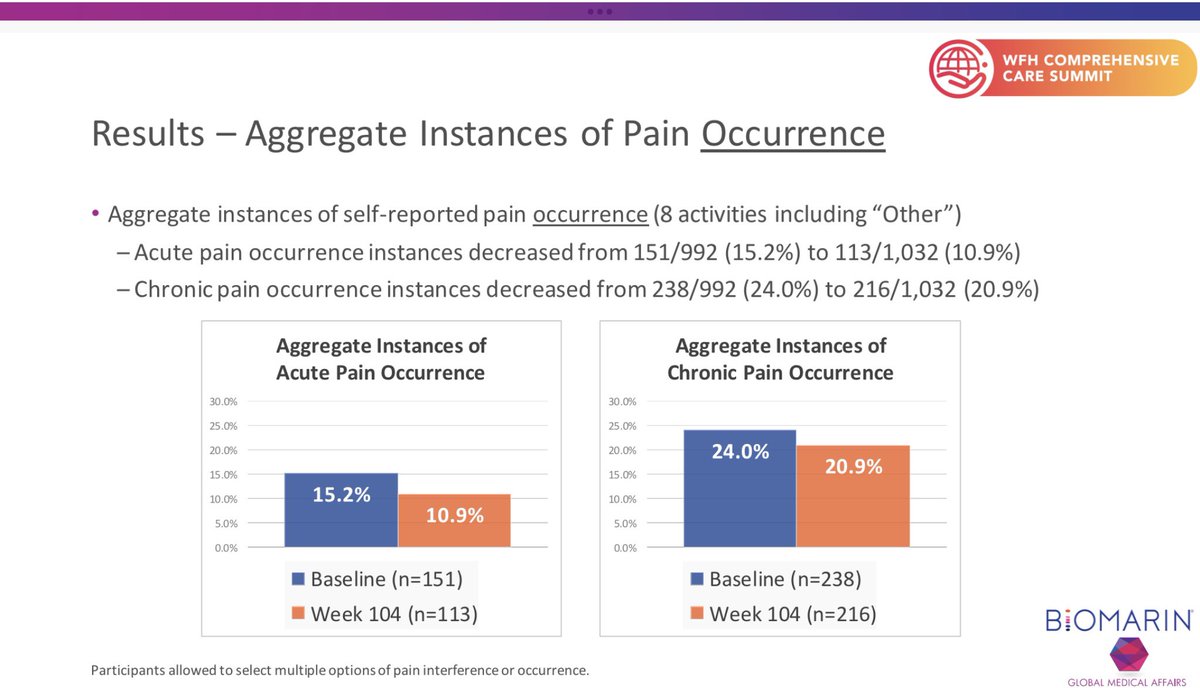 WFH COMPREHENSIVE CARE SUMMIT

Results – Aggregate Instances of Pain Occurrence

• Aggregate instances of self-reported pain occurrence (8 activities including “Other”)
– Acute pain occurrence instances decreased from 151/992 (15.2%) to 113/1,032 (10.9%)
– Chronic pain occurrence instances decreased from 238/992 (24.0%) to 216/1,032 (20.9%)

Aggregate Instances of Acute Pain Occurrence

30.0%
25.0%
20.0%
15.0%
10.0%
5.0%
0.0%

15.2%
10.9%

Baseline (n=151)
Week 104 (n=113)

Aggregate Instances of Chronic Pain Occurrence

30.0%
25.0%
20.0%
15.0%
10.0%
5.0%
0.0%

24.0%
20.9%

Baseline (n=238)
Week 104 (n=216)

Participants allowed to select multiple options of pain interference or occurrence.

BIOMARIN
GLOBAL MEDICAL AFFAIRS